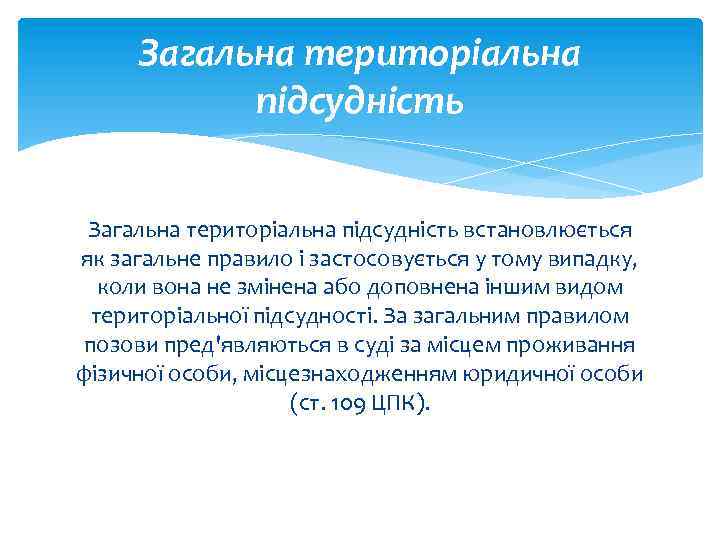 Загальна територіальна підсудність

Загальна територіальна підсудність встановлюється як загальне правило і застосовується у тому випадку, коли вона не змінена або доповнена іншим видом територіальної підсудності. За загальним правилом позови пред'являються в суді за місцем проживання фізичної особи, місцезнаходженням юридичної особи (ст. 109 ЦПК).